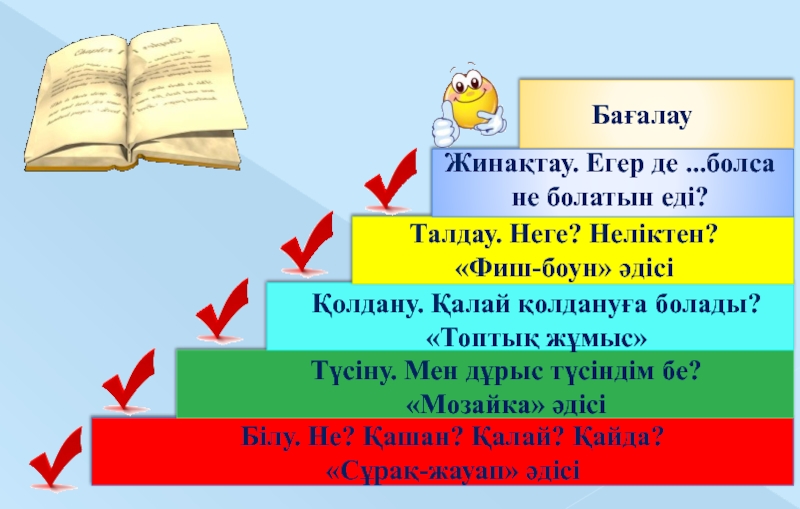 Бағалау

Жинақтау. Егер де ...болса не болатын еді?

Талдау. Неге? Неліктен? «Фиш-боун» әдісі

Қолдану. Қалай қолдануға болады? «Топтық жұмыс»

Түсіну. Мен дұрыс түсіндім бе? «Мозайка» әдісі

Білу. Не? Қашан? Қалай? Қайда? «Сұрақ-жауап» әдісі